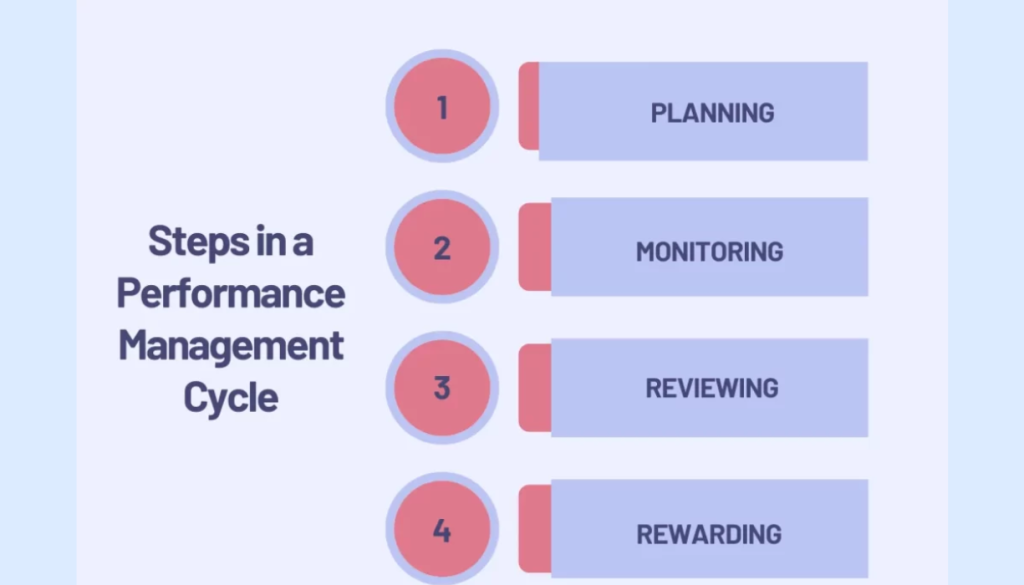 Steps in a Performance Management Cycle

1
PLANNING

2
MONITORING

3
REVIEWING

4
REWARDING